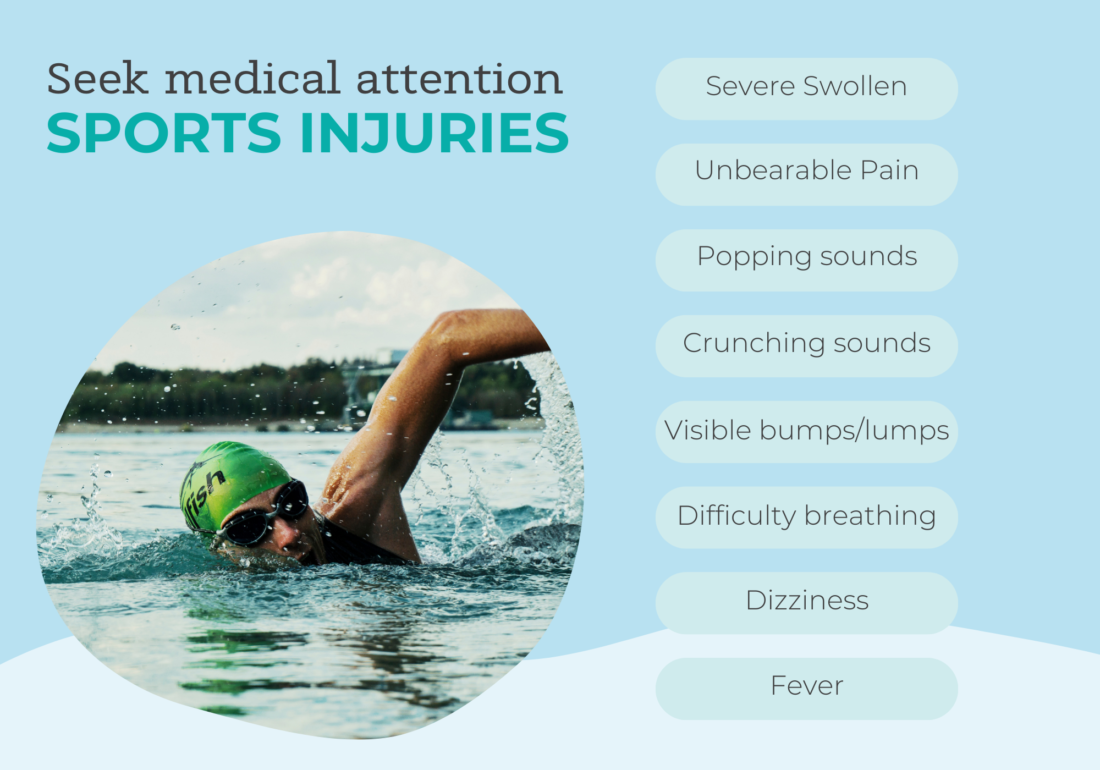 Seek medical attention
SPORTS INJURIES

fish

Severe Swollen

Unbearable Pain

Popping sounds

Crunching sounds

Visible bumps/lumps

Difficulty breathing

Dizziness

Fever